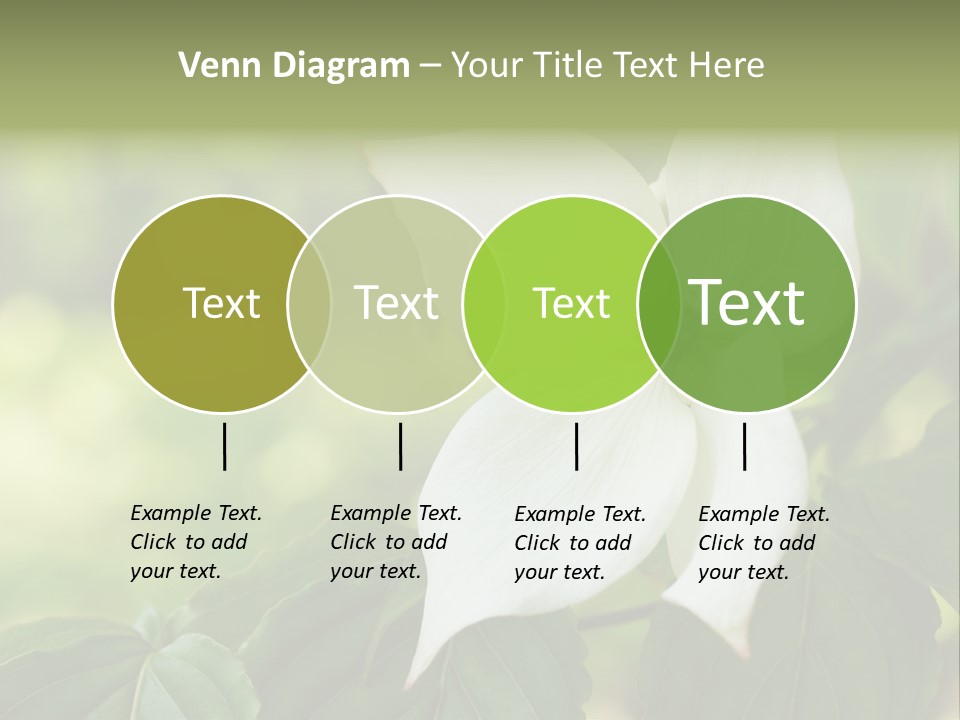 Venn Diagram – Your Title Text Here

Text

Text

Text

Text

Example Text. Click to add your text.

Example Text. Click to add your text.

Example Text. Click to add your text.

Example Text. Click to add your text.